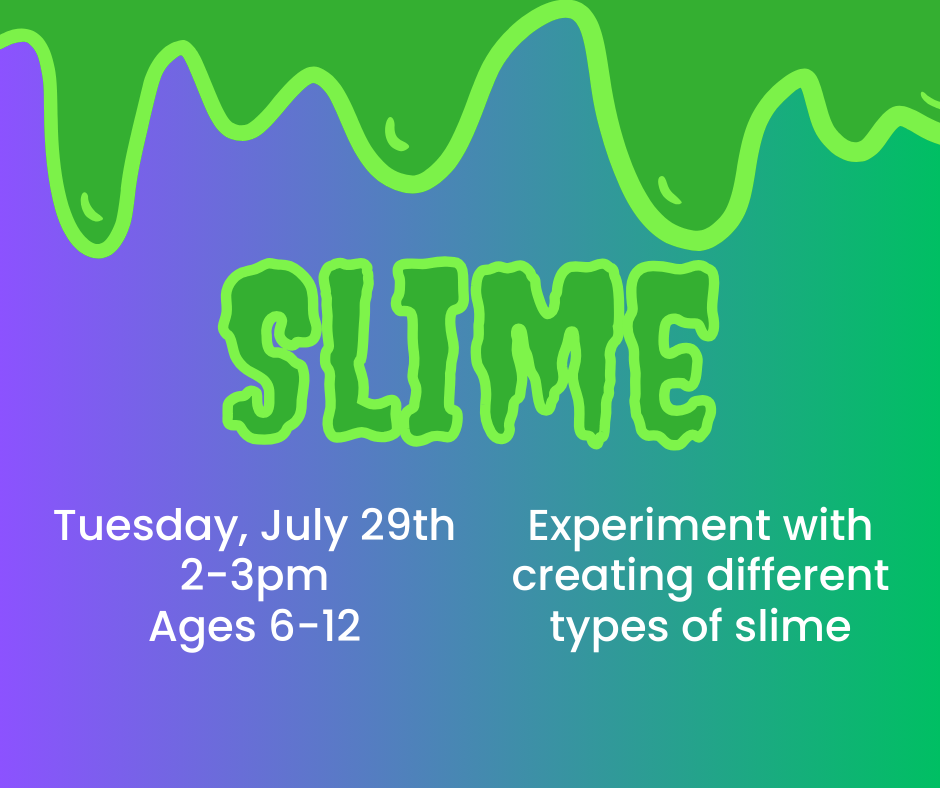 SLIME

Tuesday, July 29th
2-3pm
Ages 6-12

Experiment with creating different types of slime